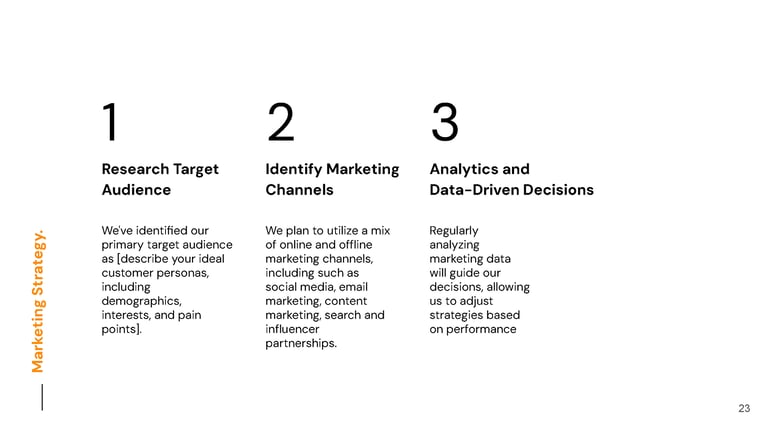 Marketing Strategy.

1

Research Target Audience

We've identified our primary target audience as [describe your ideal customer personas, including demographics, interests, and pain points].

2

Identify Marketing Channels

We plan to utilize a mix of online and offline marketing channels, including such as social media, email marketing, content marketing, search and influencer partnerships.

3

Analytics and Data-Driven Decisions

Regularly analyzing marketing data will guide our decisions, allowing us to adjust strategies based on performance

23